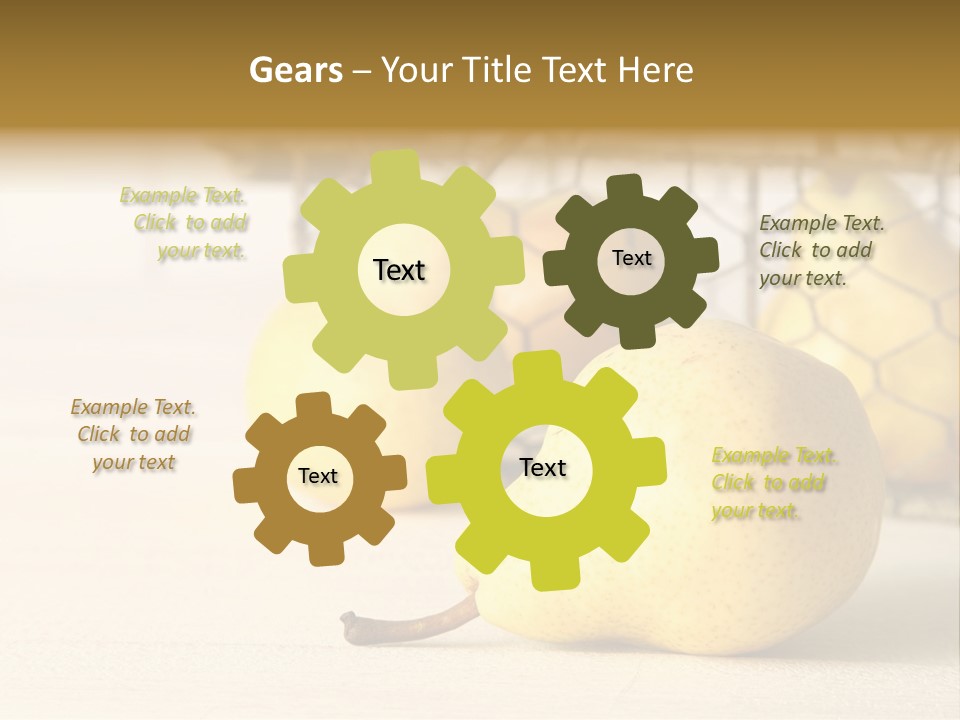 Gears – Your Title Text Here

Example Text. Click to add your text.

Text

Text

Example Text. Click to add your text.

Example Text. Click to add your text

Text

Text

Example Text. Click to add your text.